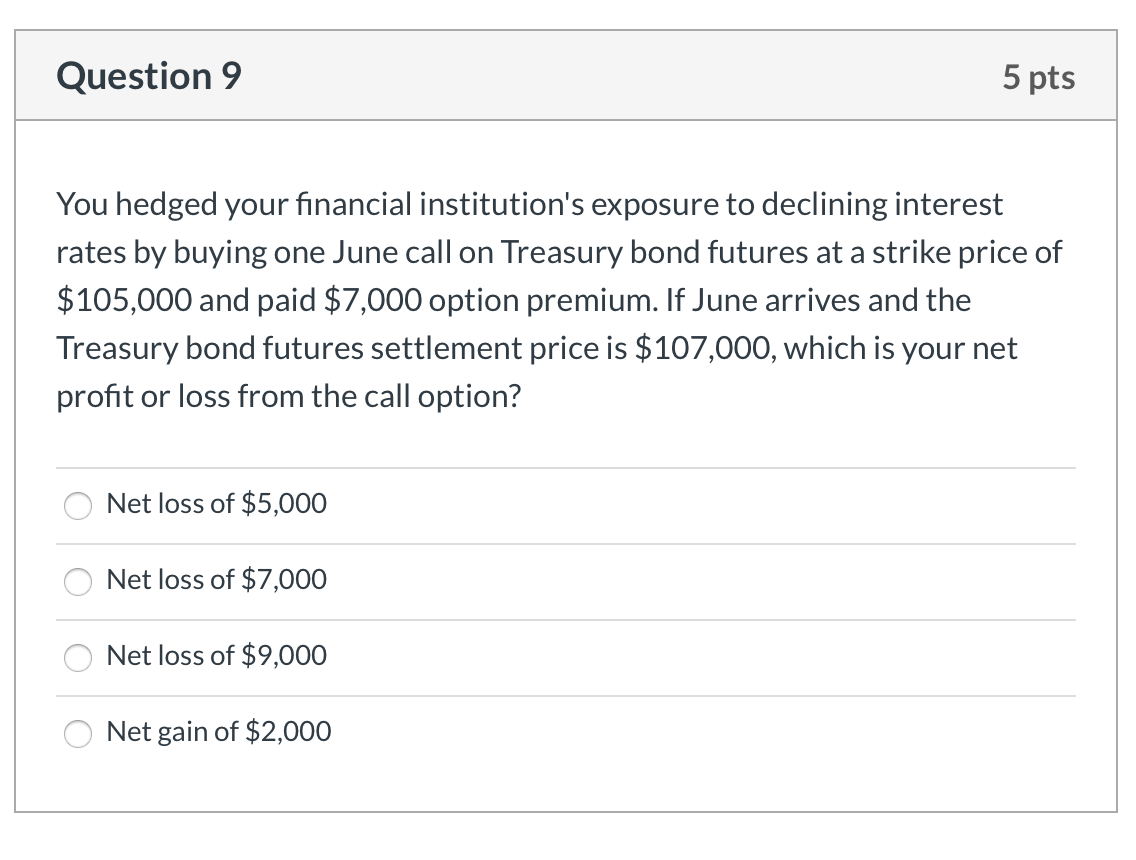 Question 9

5 pts

You hedged your financial institution's exposure to declining interest rates by buying one June call on Treasury bond futures at a strike price of \$105,000 and paid \$7,000 option premium. If June arrives and the Treasury bond futures settlement price is \$107,000, which is your net profit or loss from the call option?

Net loss of \$5,000

Net loss of \$7,000

Net loss of \$9,000

Net gain of \$2,000